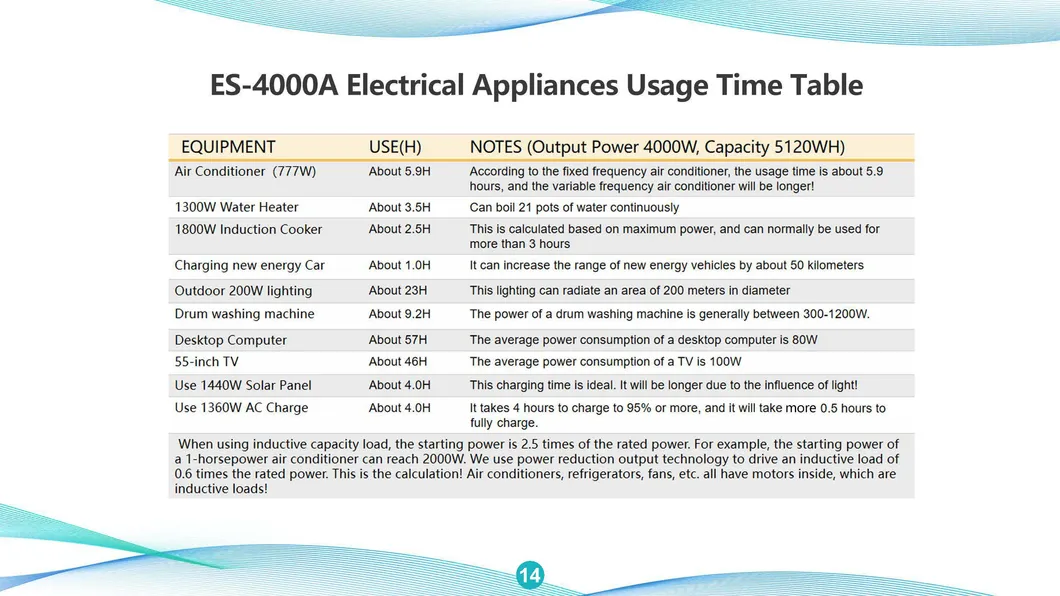 ES-4000A Electrical Appliances Usage Time Table

| EQUIPMENT | USE(H) | NOTES (Output Power 4000W, Capacity 5120WH) |
|---|---|---|
| Air Conditioner (777W) | About 5.9H | According to the fixed frequency air conditioner, the usage time is about 5.9 hours, and the variable frequency air conditioner will be longer! |
| 1300W Water Heater | About 3.5H | Can boil 21 pots of water continuously |
| 1800W Induction Cooker | About 2.5H | This is calculated based on maximum power, and can normally be used for more than 3 hours |
| Charging new energy Car | About 1.0H | It can increase the range of new energy vehicles by about 50 kilometers |
| Outdoor 200W lighting | About 23H | This lighting can radiate an area of 200 meters in diameter |
| Drum washing machine | About 9.2H | The power of a drum washing machine is generally between 300-1200W. |
| Desktop Computer | About 57H | The average power consumption of a desktop computer is 80W |
| 55-inch TV | About 46H | The average power consumption of a TV is 100W |
| Use 1440W Solar Panel | About 4.0H | This charging time is ideal. It will be longer due to the influence of light! |
| Use 1360W AC Charge | About 4.0H | It takes 4 hours to charge to 95% or more, and it will take more 0.5 hours to fully charge. |

When using inductive capacity load, the starting power is 2.5 times of the rated power. For example, the starting power of a 1-horsepower air conditioner can reach 2000W. We use power reduction output technology to drive an inductive load of 0.6 times the rated power. This is the calculation! Air conditioners, refrigerators, fans, etc. all have motors inside, which are inductive loads!

14